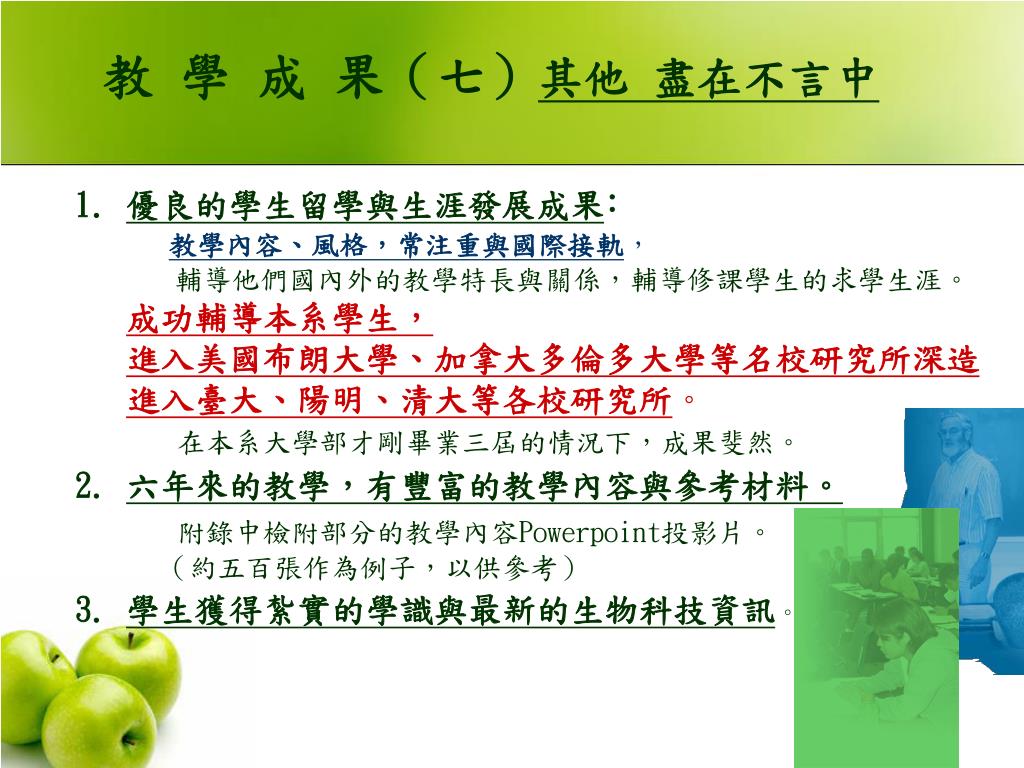 教 學 成 果（七）其他 盡在不言中

1. 優良的學生留學與生涯發展成果:

教學內容、風格，常注重與國際接軌，

輔導他們國內外的教學特長與關係，輔導修課學生的求學生涯。

成功輔導本系學生，

進入美國布朗大學、加拿大多倫多大學等名校研究所深造

進入臺大、陽明、清大等各校研究所。

在本系大學部才剛畢業三屆的情況下，成果斐然。

2. 六年來的教學，有豐富的教學內容與參考材料。

附錄中檢附部分的教學內容Powerpoint投影片。

（約五百張作為例子，以供參考）

3. 學生獲得紮實的學識與最新的生物科技資訊。